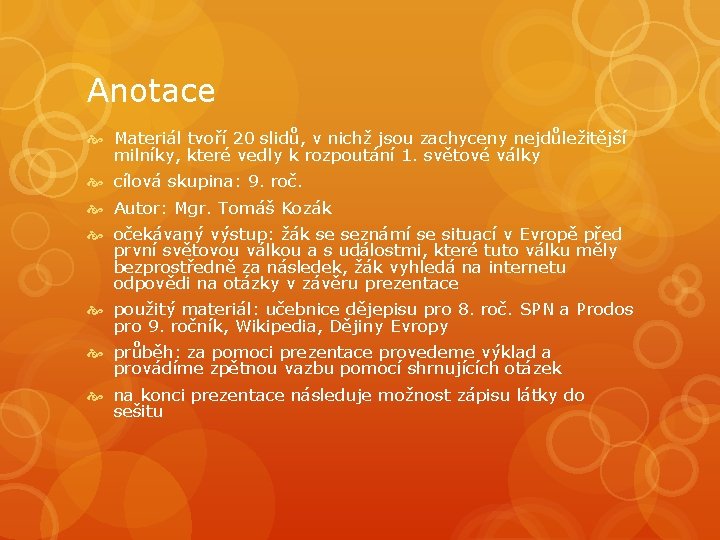 Anotace

Materiál tvoří 20 slidů, v nichž jsou zachyceny nejdůležitější milníky, které vedly k rozpoutání 1. světové války

cílová skupina: 9. roč.

Autor: Mgr. Tomáš Kozák

očekávaný výstup: žák se seznámí se situací v Evropě před první světovou válkou a s událostmi, které tuto válku měly bezprostředně za následek, žák vyhledá na internetu odpovědi na otázky v závěru prezentace

použitý materiál: učebnice dějepisu pro 8. roč. SPN a Prodos pro 9. ročník, Wikipedia, Dějiny Evropy

průběh: za pomoci prezentace provedeme výklad a provádíme zpětnou vazbu pomocí shrnujících otázek

na konci prezentace následuje možnost zápisu látky do sešitu